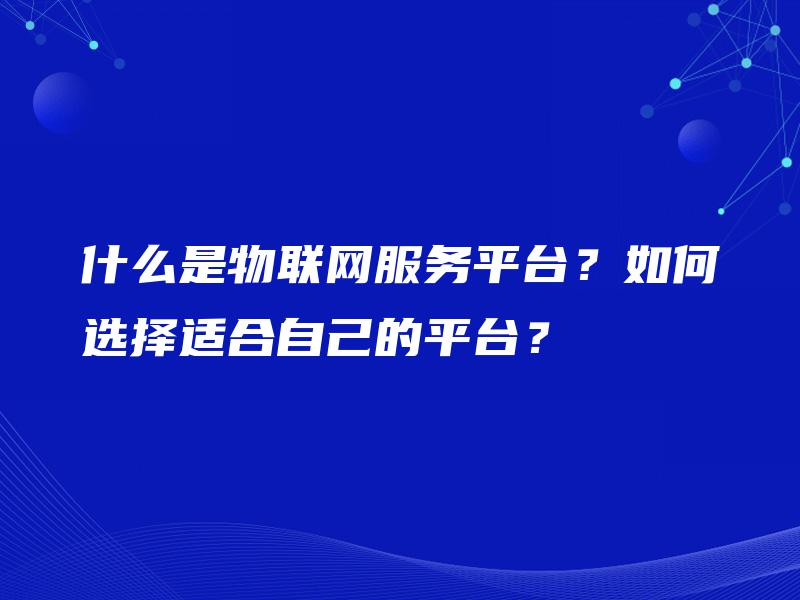 什么是物联网服务平台？如何选择适合自己的平台？